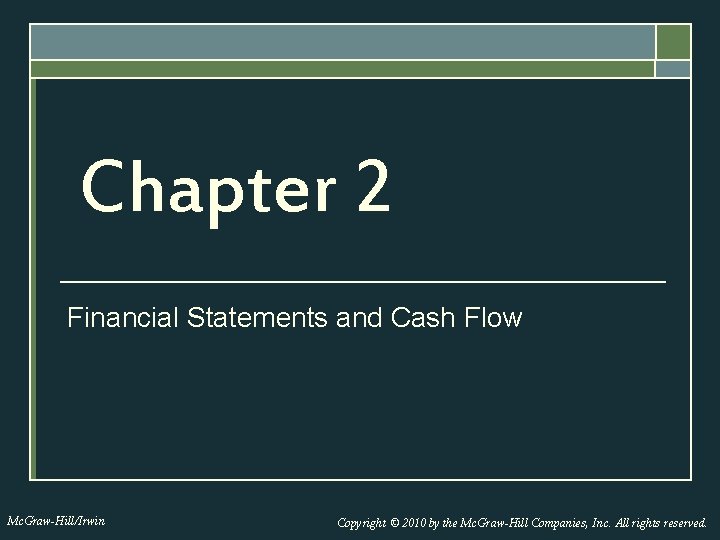 Chapter 2

Financial Statements and Cash Flow

McGraw-Hill/Irwin

Copyright © 2010 by the McGraw-Hill Companies, Inc. All rights reserved.